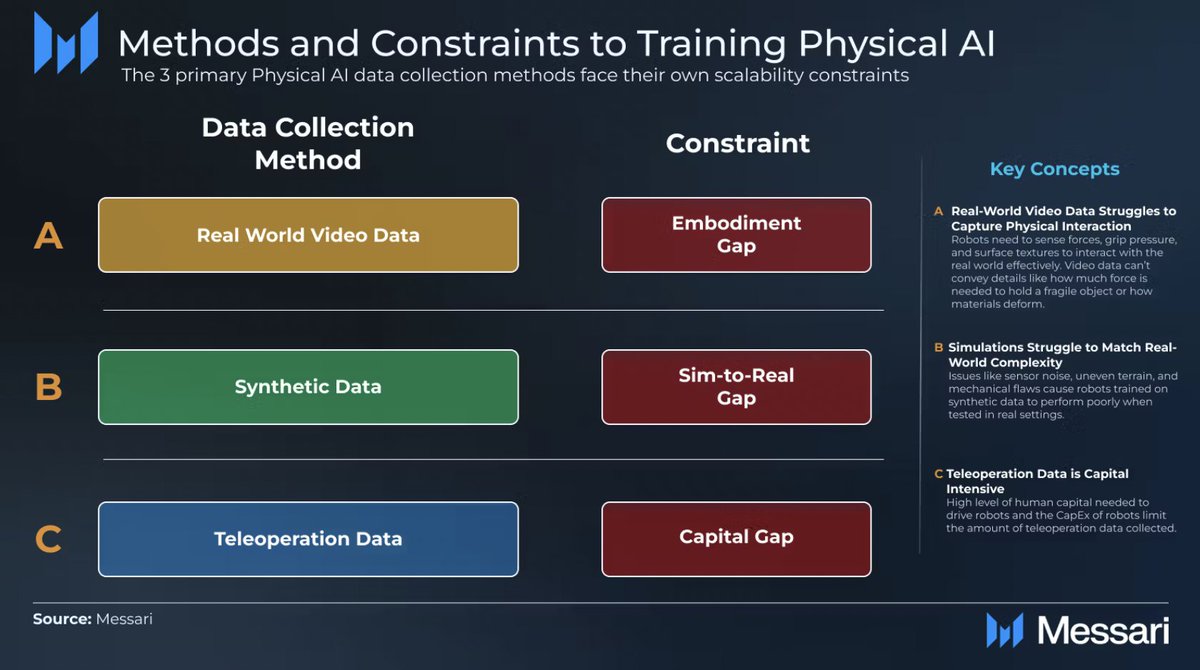 Methods and Constraints to Training Physical AI

The 3 primary Physical AI data collection methods face their own scalability constraints

Data Collection Method

Constraint

A Real World Video Data Embodiment Gap

B Synthetic Data Sim-to-Real Gap

C Teleoperation Data Capital Gap

Key Concepts

A Real-World Video Data Struggles to Capture Physical Interaction
Robots need to sense forces, grip pressure, and surface textures to interact with the real world effectively. Video data can't convey details like how much force is needed to hold a fragile object or how materials deform.

B Simulations Struggle to Match Real-World Complexity
Issues like sensor noise, uneven terrain, and mechanical flaws cause robots trained on synthetic data to perform poorly when tested in real settings.

C Teleoperation Data is Capital Intensive
High level of human capital needed to drive robots and the CapEx of robots limit the amount of teleoperation data collected.

Source: Messari

Messari